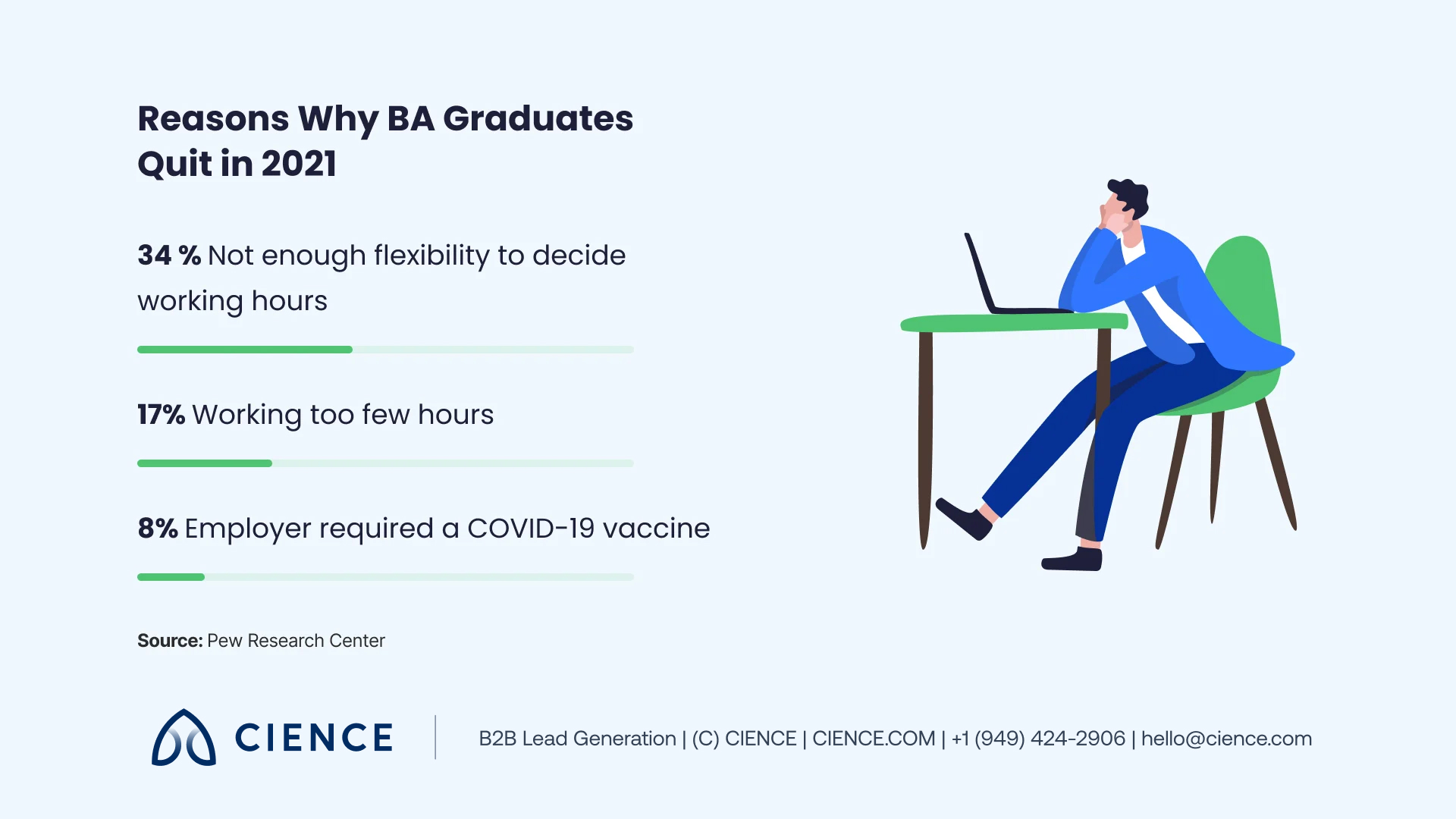 Reasons Why BA Graduates Quit in 2021

34 % Not enough flexibility to decide working hours

17% Working too few hours

8% Employer required a COVID-19 vaccine

Source: Pew Research Center

CIENCE

B2B Lead Generation | (C) CIENCE | CIENCE.COM | +1 (949) 424-2906 | hello@cience.com